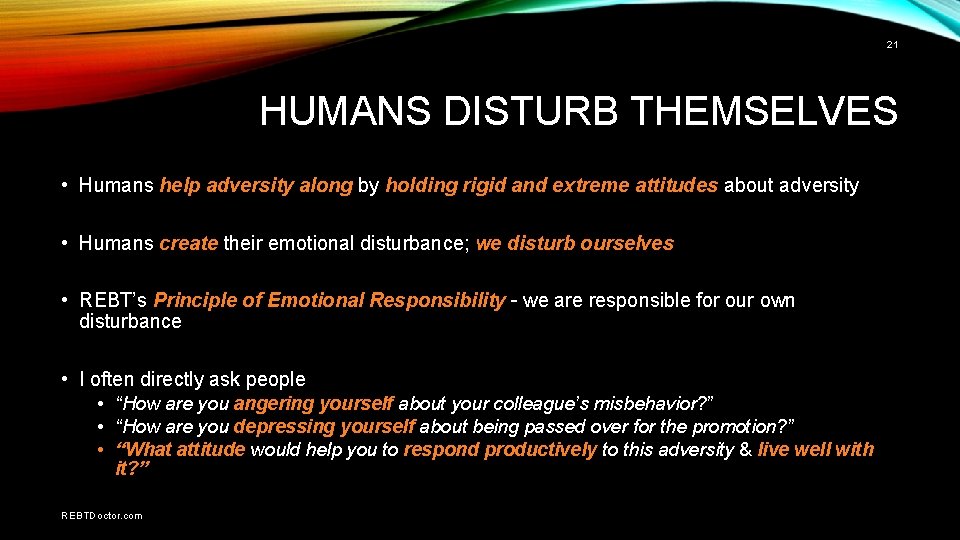 21

HUMANS DISTURB THEMSELVES

• Humans help adversity along by holding rigid and extreme attitudes about adversity

• Humans create their emotional disturbance; we disturb ourselves

• REBT's Principle of Emotional Responsibility - we are responsible for our own disturbance

• I often directly ask people
  • "How are you angering yourself about your colleague's misbehavior?"
  • "How are you depressing yourself about being passed over for the promotion?"
  • "What attitude would help you to respond productively to this adversity & live well with it?"

REBTDoctor.com